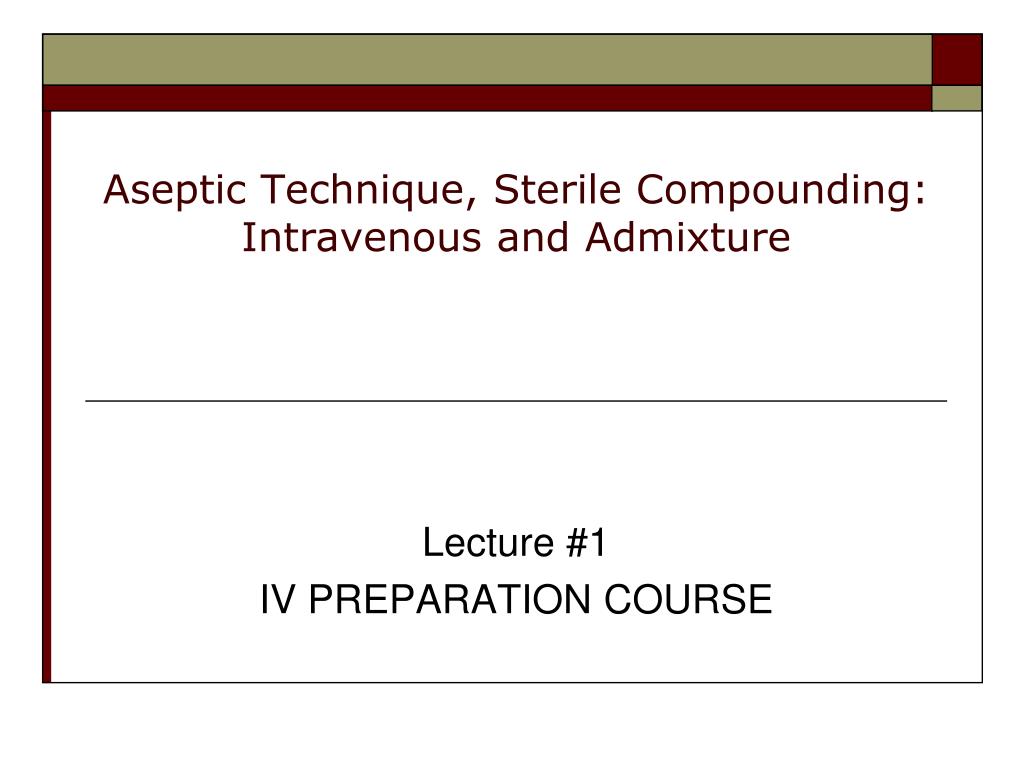 Aseptic Technique, Sterile Compounding: Intravenous and Admixture

Lecture #1
IV PREPARATION COURSE